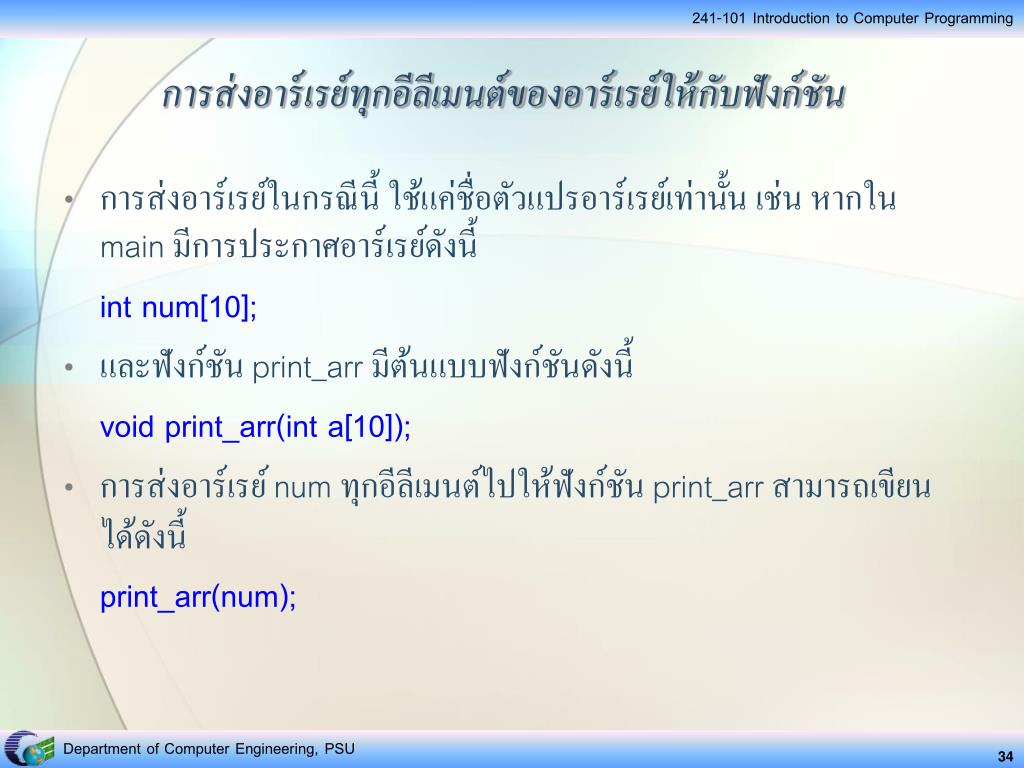 241-101 Introduction to Computer Programming

การส่งอาร์เรย์ทุกอีลีเมนต์ของอาร์เรย์ให้กับฟังก์ชัน

• การส่งอาร์เรย์ในกรณีนี้ ใช้แค่ชื่อตัวแปรอาร์เรย์เท่านั้น เช่น หากใน main มีการประกาศอาร์เรย์ดังนี้

int num[10];

• และฟังก์ชัน print_arr มีต้นแบบฟังก์ชันดังนี้

void print_arr(int a[10]);

• การส่งอาร์เรย์ num ทุกอีลีเมนต์ไปให้ฟังก์ชัน print_arr สามารถเขียนได้ดังนี้

print_arr(num);

Department of Computer Engineering, PSU

34